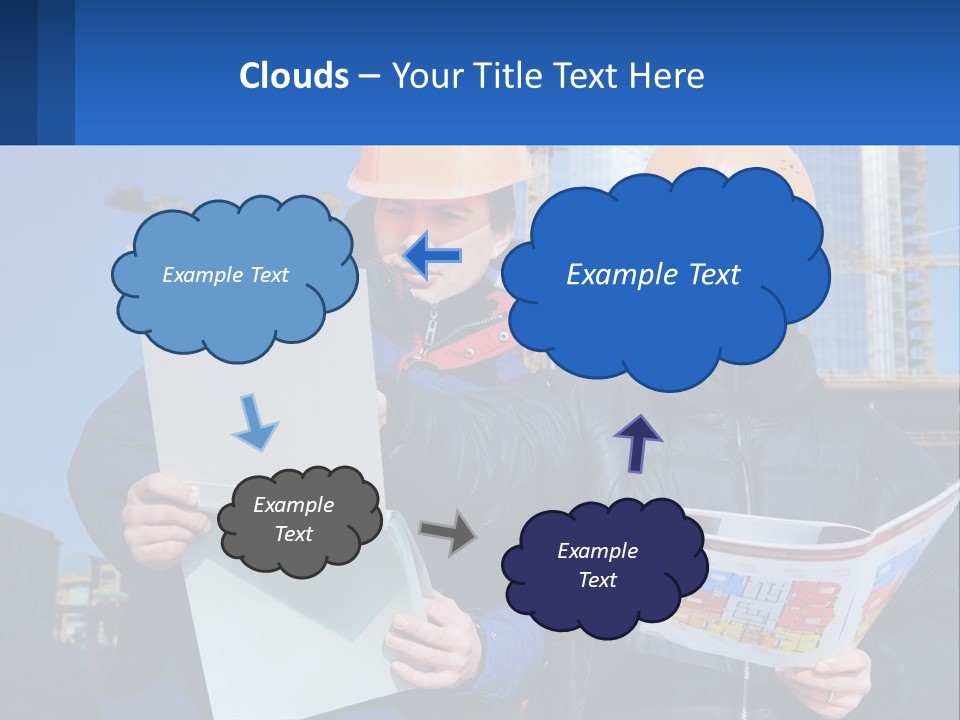 Clouds – Your Title Text Here

Example Text

Example Text

Example Text

Example Text